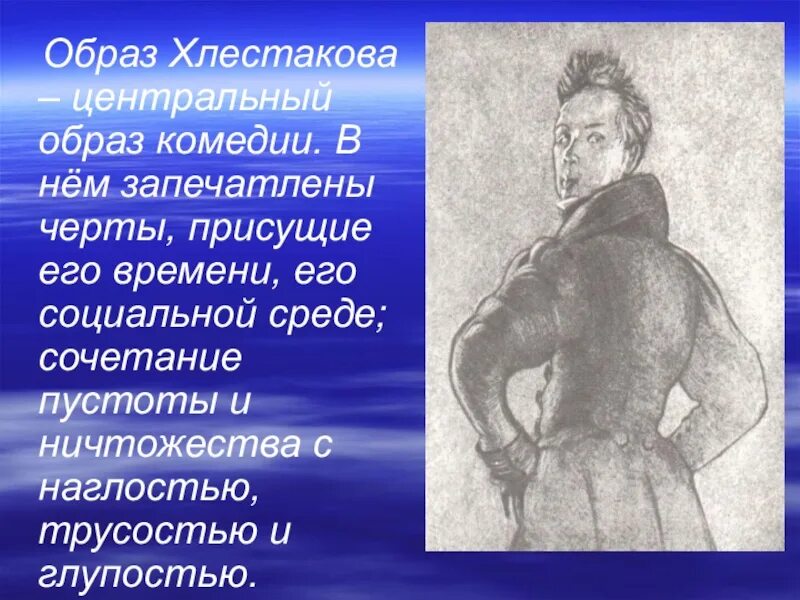 Образ Хлестакова – центральный образ комедии. В нём запечатлены черты, присущие его времени, его социальной среде; сочетание пустоты и ничтожества с наглостью, трусостью и глупостью.